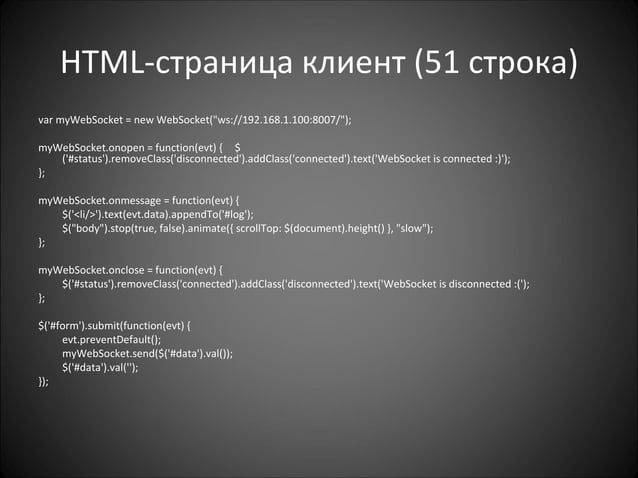 HTML-страница клиент (51 строка)

var myWebSocket = new WebSocket("ws://192.168.1.100:8007/");

myWebSocket.onopen = function(evt) { $
('#status').removeClass('disconnected').addClass('connected').text('WebSocket is connected :)');
};

myWebSocket.onmessage = function(evt) {
$('<li/>').text(evt.data).appendTo('#log');
$("body").stop(true, false).animate({ scrollTop: $(document).height() }, "slow");
};

myWebSocket.onclose = function(evt) {
$('#status').removeClass('connected').addClass('disconnected').text('WebSocket is disconnected :(');
};

$('#form').submit(function(evt) {
evt.preventDefault();
myWebSocket.send($('#data').val());
$('#data').val('');
});